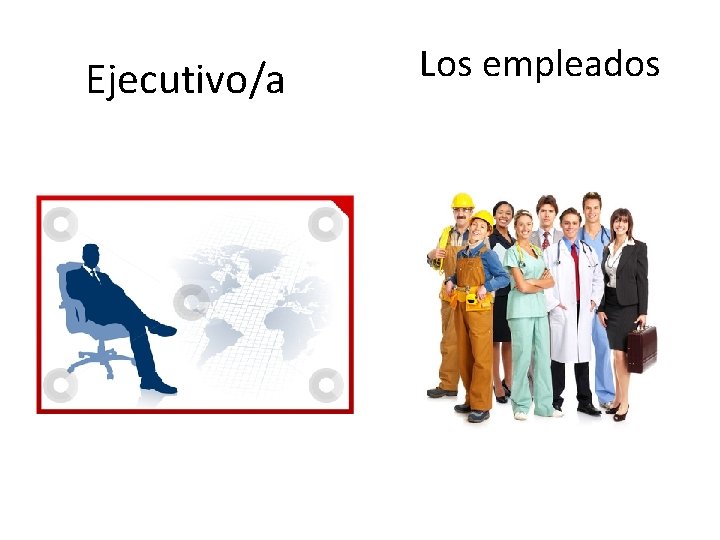 Ejecutivo/a

Los empleados